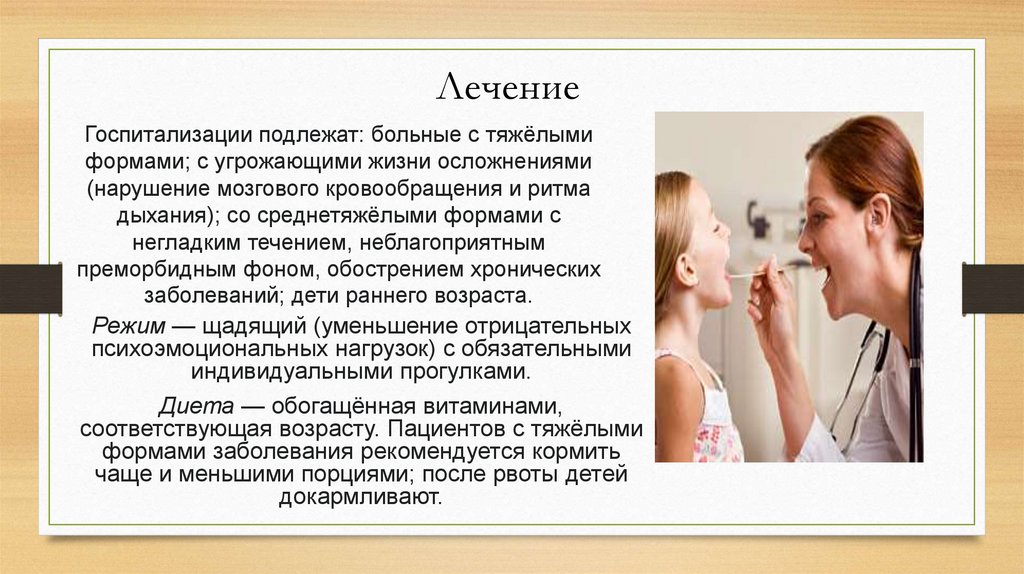 Лечение

Госпитализации подлежат: больные с тяжёлыми формами; с угрожающими жизни осложнениями (нарушение мозгового кровообращения и ритма дыхания); со среднетяжёлыми формами с негладким течением, неблагоприятным преморбидным фоном, обострением хронических заболеваний; дети раннего возраста.

Режим — щадящий (уменьшение отрицательных психоэмоциональных нагрузок) с обязательными индивидуальными прогулками.

Диета — обогащённая витаминами, соответствующая возрасту. Пациентов с тяжёлыми формами заболевания рекомендуется кормить чаще и меньшими порциями; после рвоты детей докармливают.